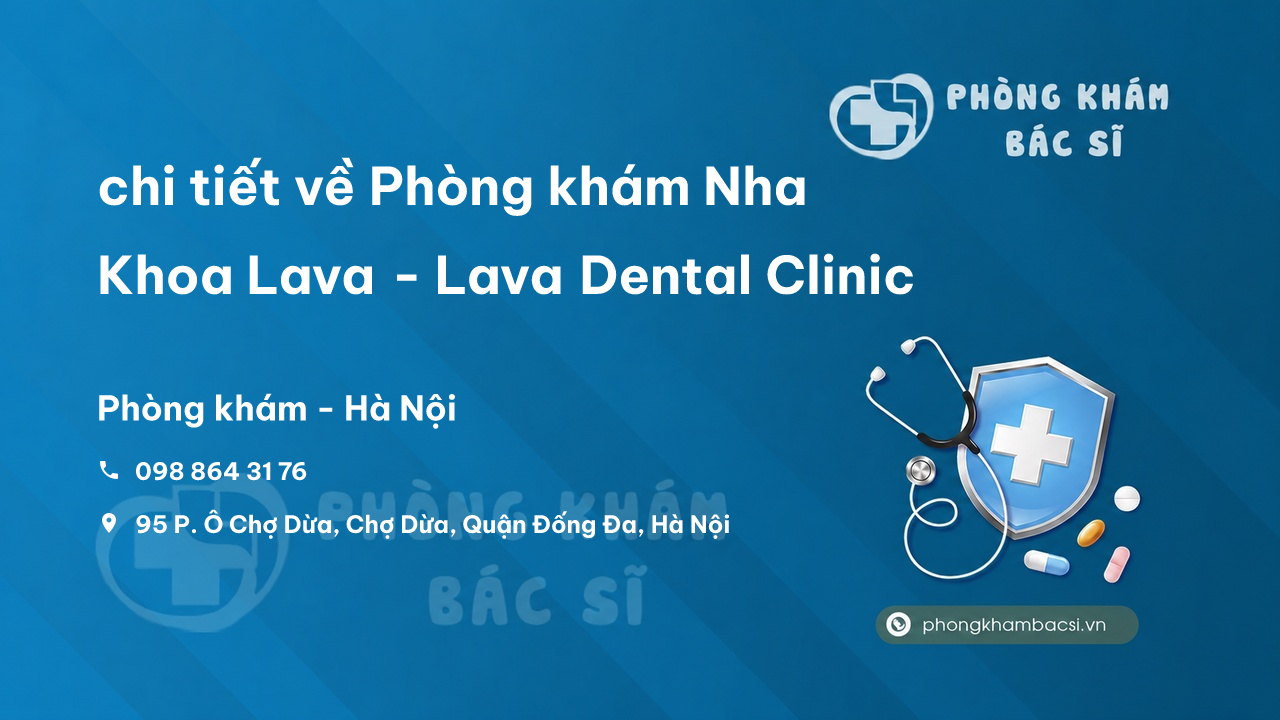 PHÒNG KHÁM BÁC SĨ

chi tiết về Phòng khám Nha Khoa Lava - Lava Dental Clinic

Phòng khám - Hà Nội

098 864 31 76

95 P. Ô Chợ Dừa, Chợ Dừa, Quận Đống Đa, Hà Nội

PHÒNG KHÁM BÁC SĨ

phongkhambacsi.vn